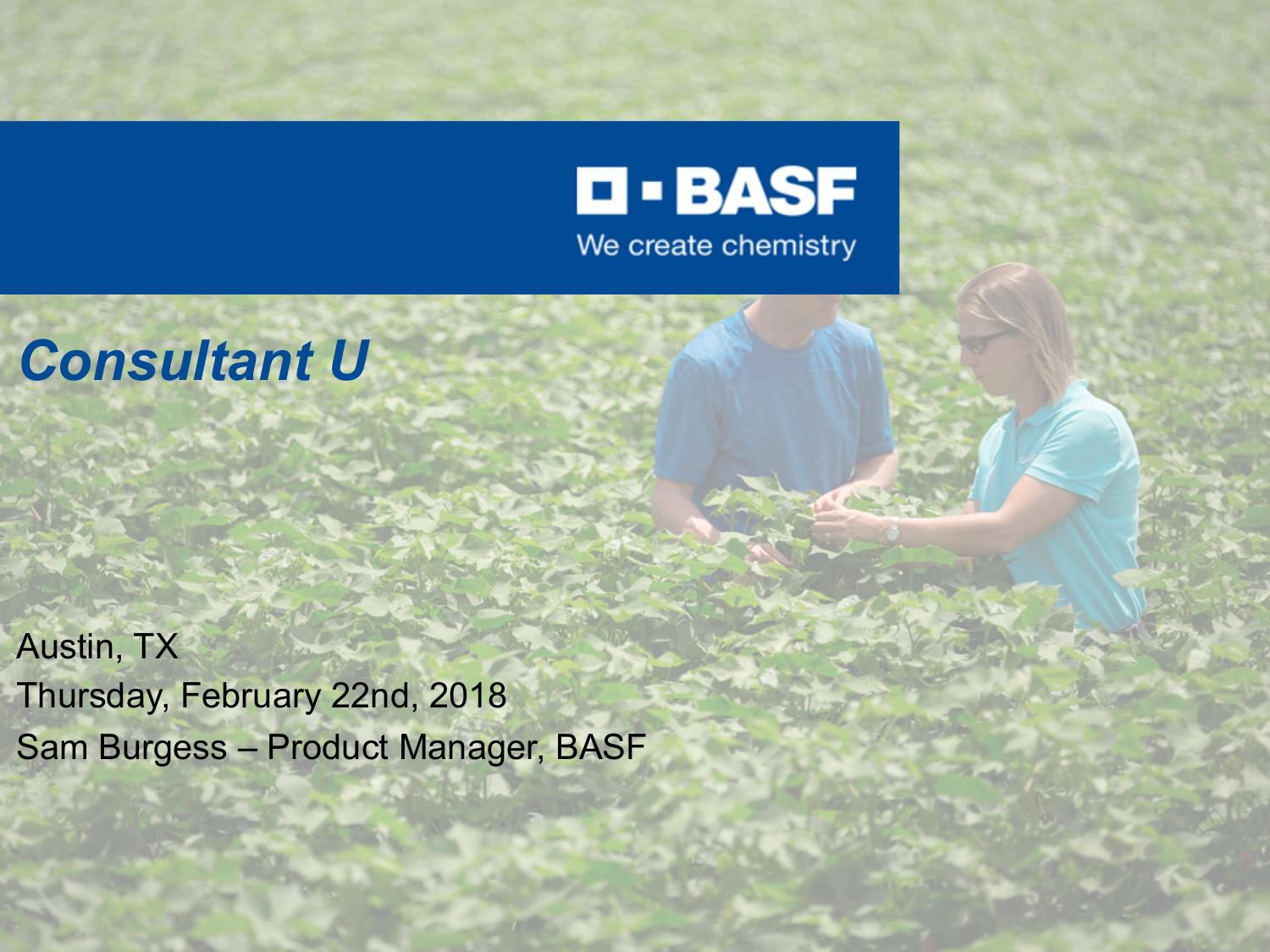 BASF
We create chemistry

Consultant U

Austin, TX
Thursday, February 22nd, 2018
Sam Burgess – Product Manager, BASF